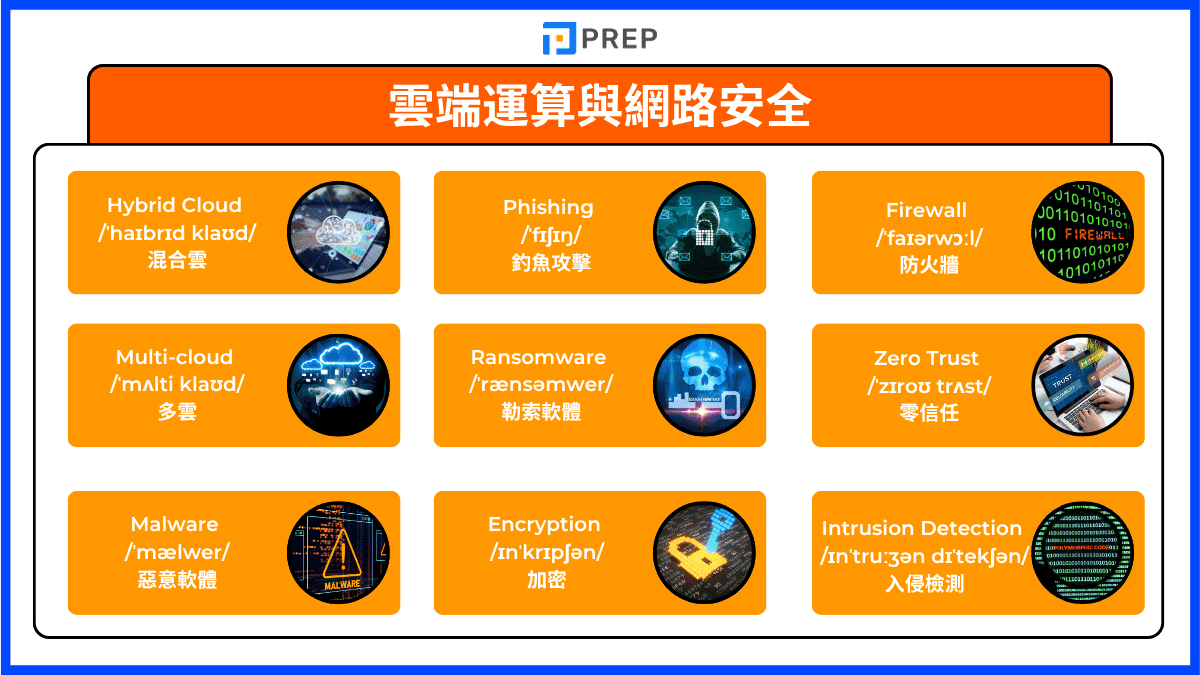 PREP

雲端運算與網路安全

Hybrid Cloud
/ˈhaɪbrɪd klaʊd/
混合雲

Phishing
/ˈfɪʃɪŋ/
釣魚攻擊

Firewall
/ˈfaɪərwɔːl/
防火牆

FIREWALL

Multi-cloud
/ˈmʌlti klaʊd/
多雲

Ransomware
/ˈrænsəmwer/
勒索軟體

Zero Trust
/ˈzɪroʊ trʌst/
零信任

TRUST

Malware
/ˈmælwer/
惡意軟體

MALWARE

Encryption
/ɪnˈkrɪpʃən/
加密

Intrusion Detection
/ɪnˈtruːʒən dɪˈtekʃən/
入侵檢測

POLYMORPHIC CODE